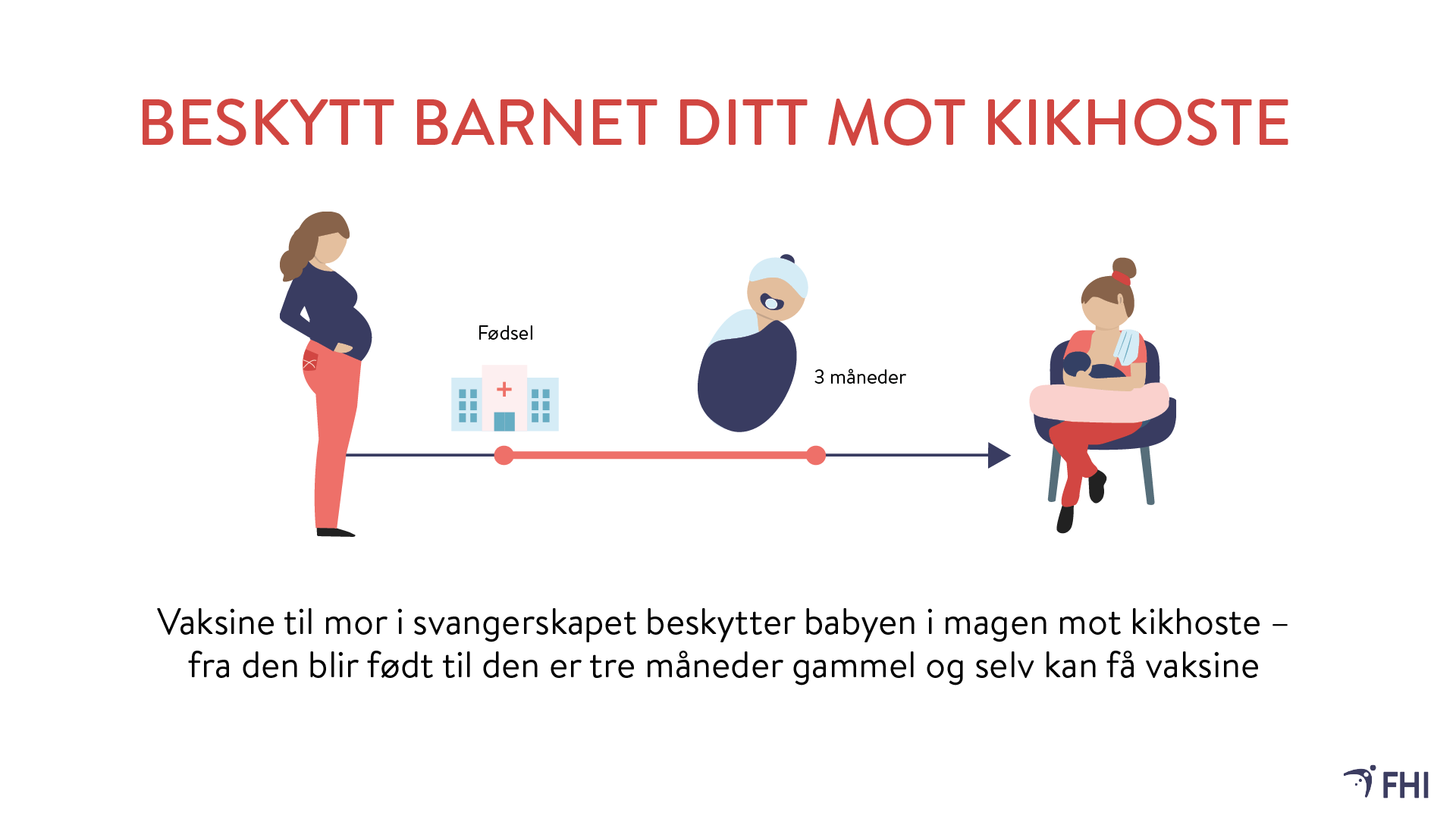 BESKYTT BARNET DITT MOT KIKHOSTE

Fødsel

3 måneder

Vaksine til mor i svangerskapet beskytter babyen i magen mot kikhoste – fra den blir født til den er tre måneder gammel og selv kan få vaksine

FHI